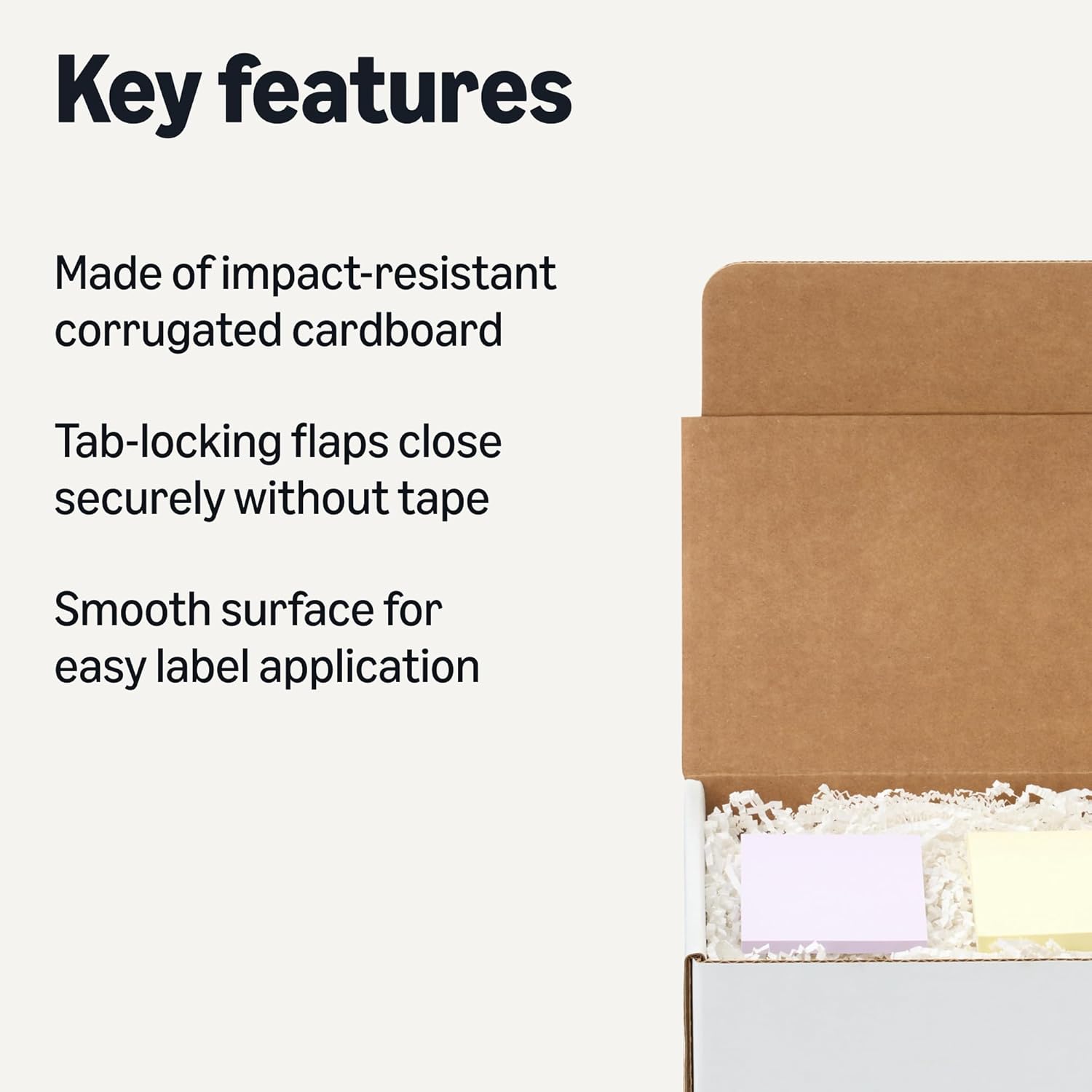 Key features

Made of impact-resistant corrugated cardboard

Tab-locking flaps close securely without tape

Smooth surface for easy label application